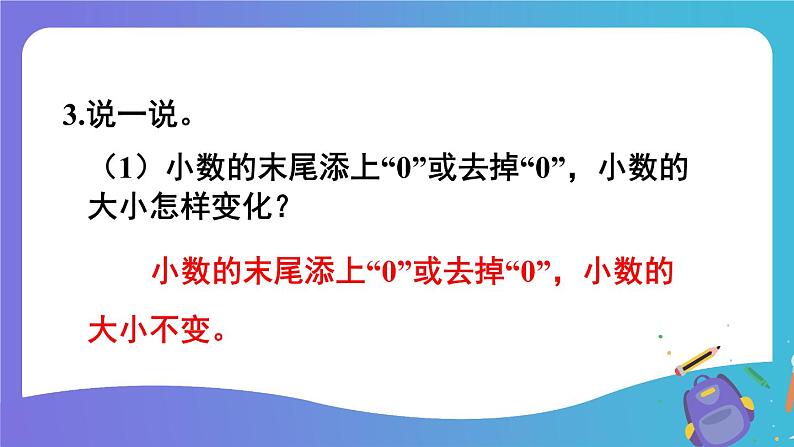 3.说一说。

（1）小数的末尾添上“0”或去掉“0”，小数的大小怎样变化？

小数的末尾添上“0”或去掉“0”，小数的大小不变。